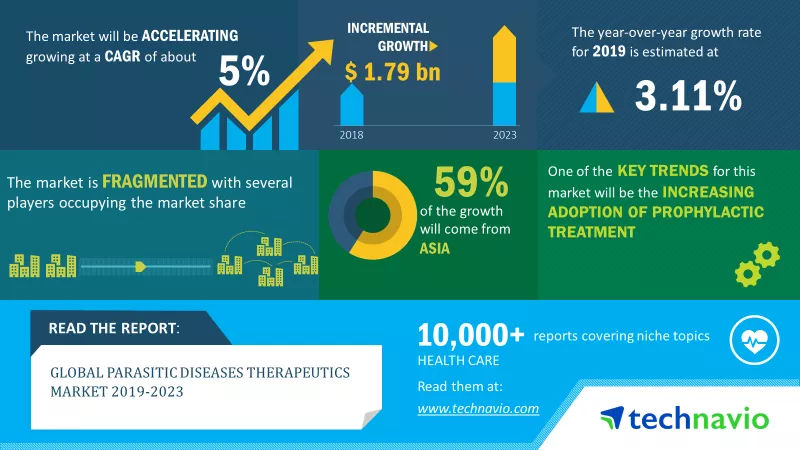 The market will be ACCELERATING growing at a CAGR of about

5%

INCREMENTAL GROWTH

$ 1.79 bn

2018

2023

The year-over-year growth rate for 2019 is estimated at

3.11%

The market is FRAGMENTED with several players occupying the market share

59%

of the growth will come from ASIA

One of the KEY TRENDS for this market will be the INCREASING ADOPTION OF PROPHYLACTIC TREATMENT

READ THE REPORT:

GLOBAL PARASITIC DISEASES THERAPEUTICS MARKET 2019-2023

10,000+ reports covering niche topics

HEALTH CARE

Read them at:

www.technavio.com

technavio